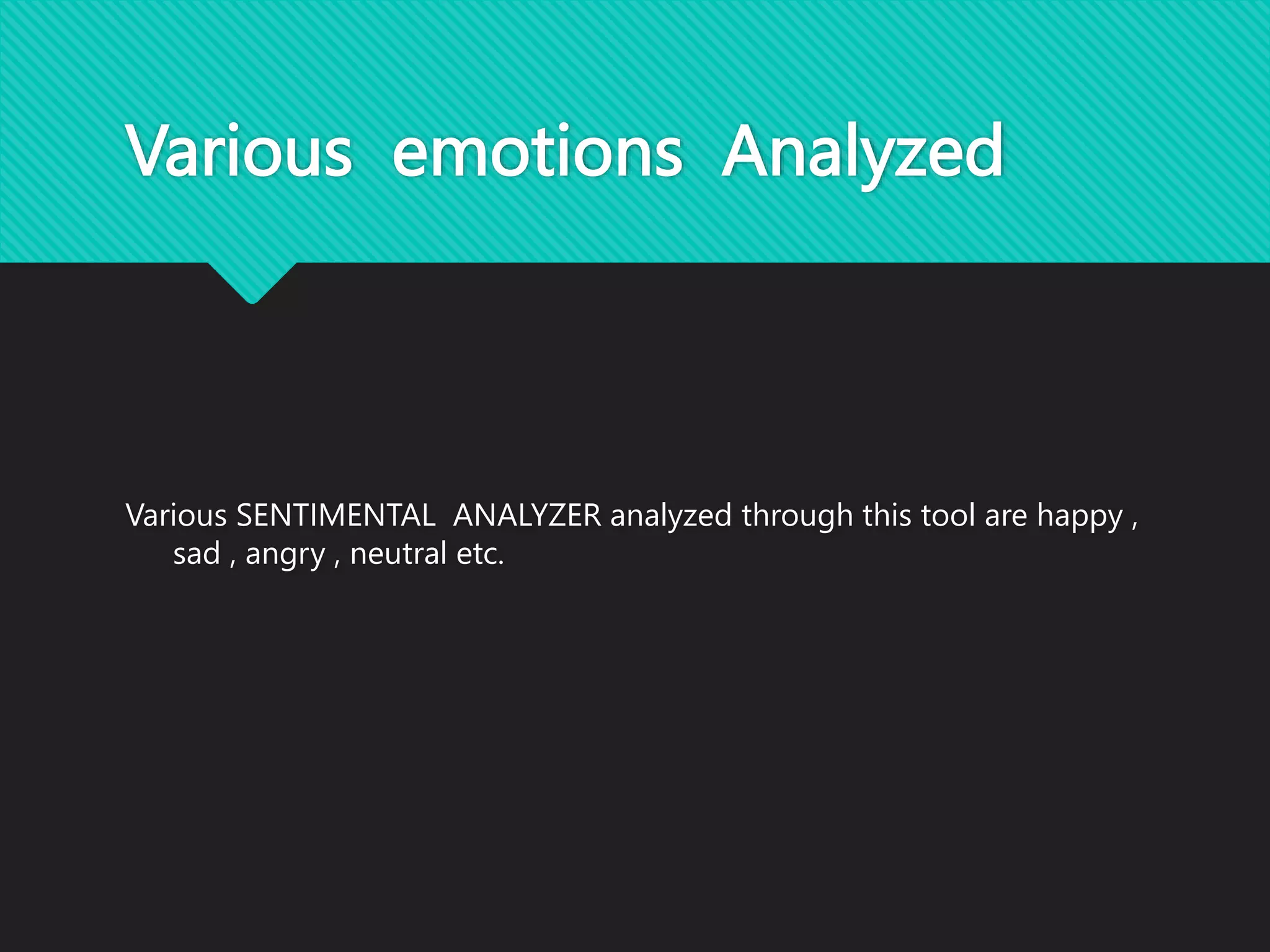 Various emotions Analyzed

Various SENTIMENTAL ANALYZER analyzed through this tool are happy , sad , angry , neutral etc.